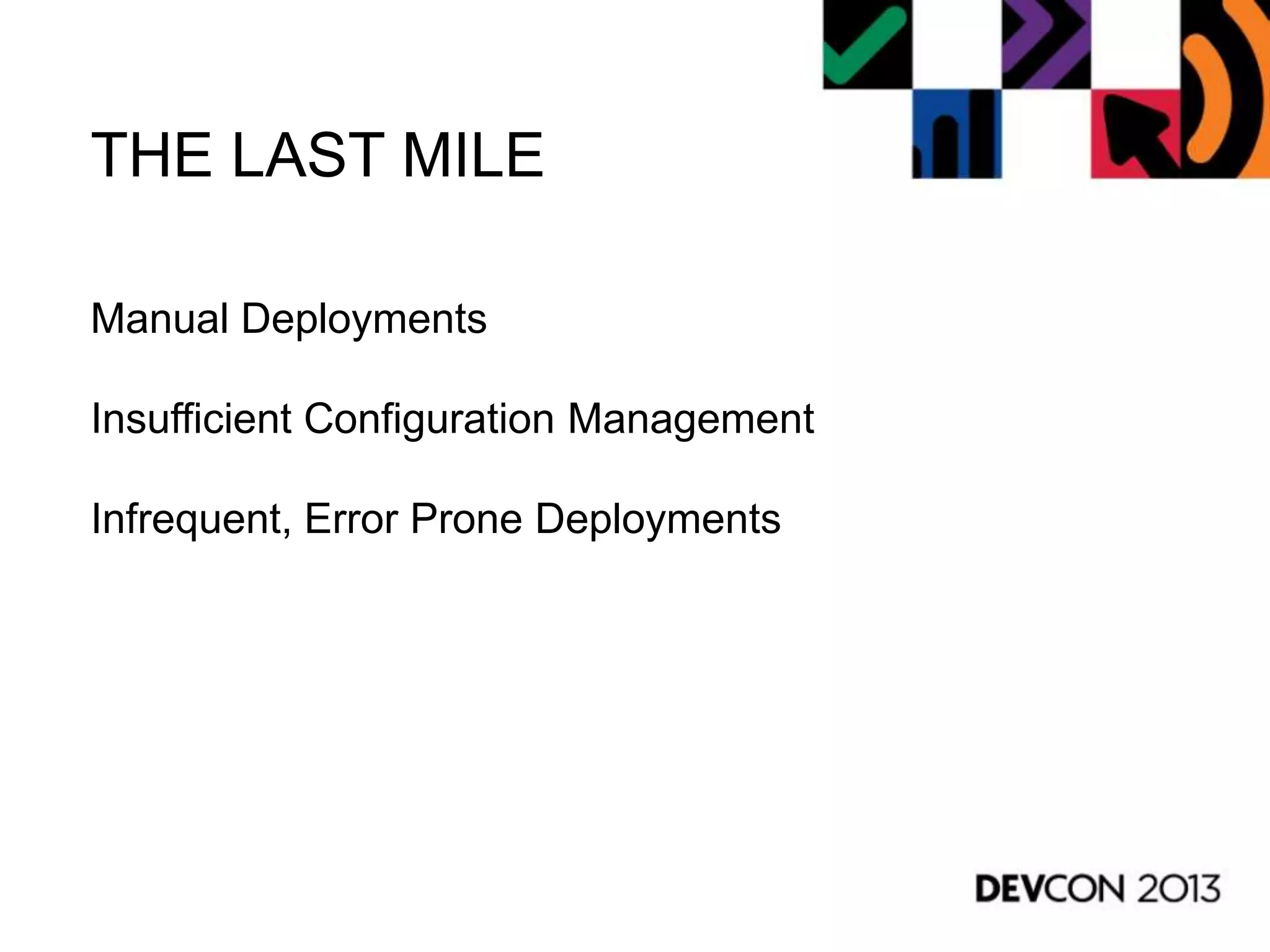 THE LAST MILE

Manual Deployments

Insufficient Configuration Management

Infrequent, Error Prone Deployments

DEVCON 2013